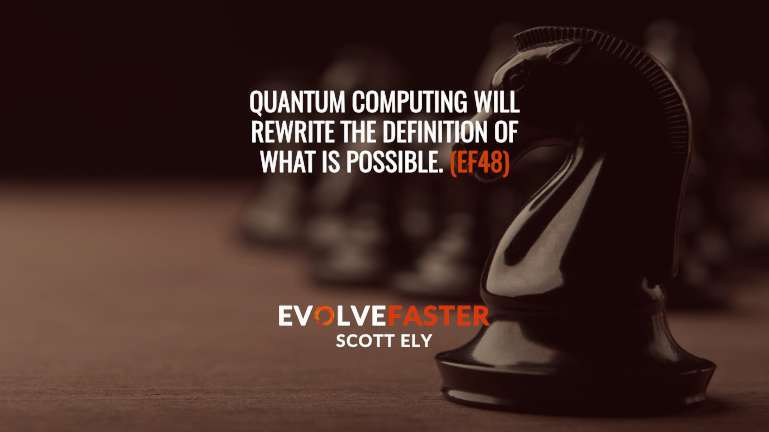 QUANTUM COMPUTING WILL REWRITE THE DEFINITION OF WHAT IS POSSIBLE. (EF48)

EVOLVEFASTER
SCOTT ELY